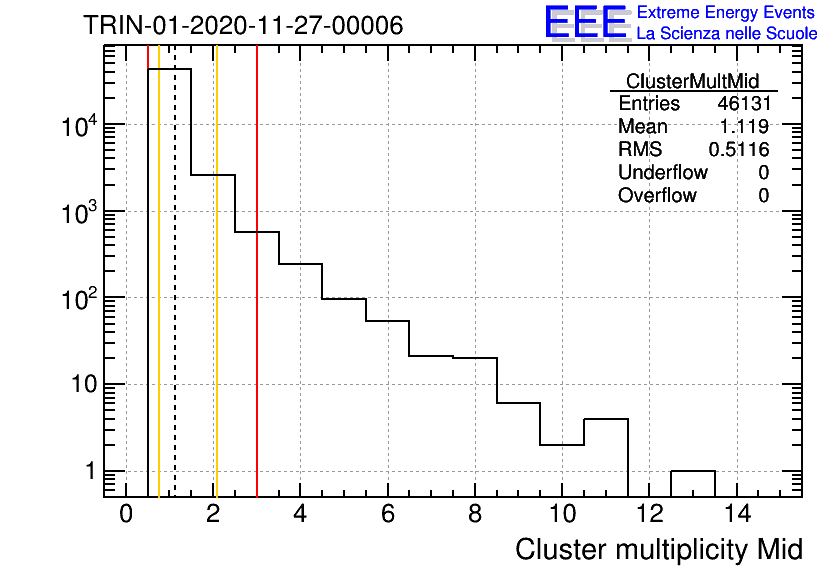 TRIN-01-2020-11-27-00006

EEE Extreme Energy Events
La Scienza nelle Scuole

| ClusterMultMid | |
|---|---|
| Entries | 46131 |
| Mean | 1.119 |
| RMS | 0.5116 |
| Underflow | 0 |
| Overflow | 0 |

$10^4$
$10^3$
$10^2$
10
1

0 2 4 6 8 10 12 14

Cluster multiplicity Mid